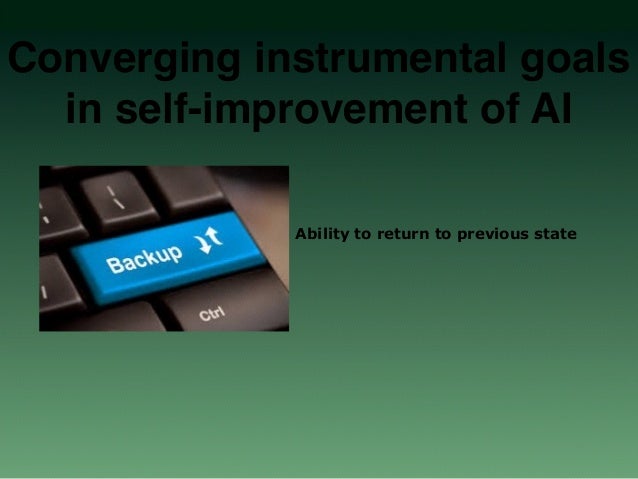 Converging instrumental goals in self-improvement of AI

Backup

Ctrl

Ability to return to previous state